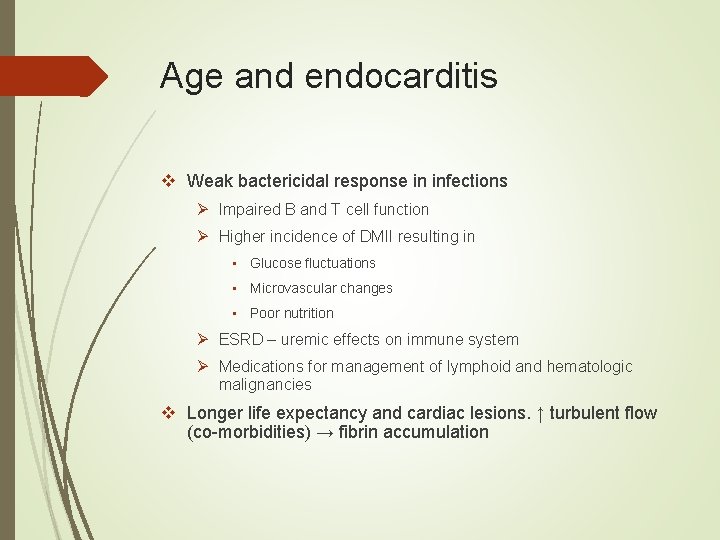 Age and endocarditis

❖ Weak bactericidal response in infections

➢ Impaired B and T cell function

➢ Higher incidence of DMII resulting in

▪ Glucose fluctuations

▪ Microvascular changes

▪ Poor nutrition

➢ ESRD – uremic effects on immune system

➢ Medications for management of lymphoid and hematologic malignancies

❖ Longer life expectancy and cardiac lesions. ↑ turbulent flow (co-morbidities) → fibrin accumulation